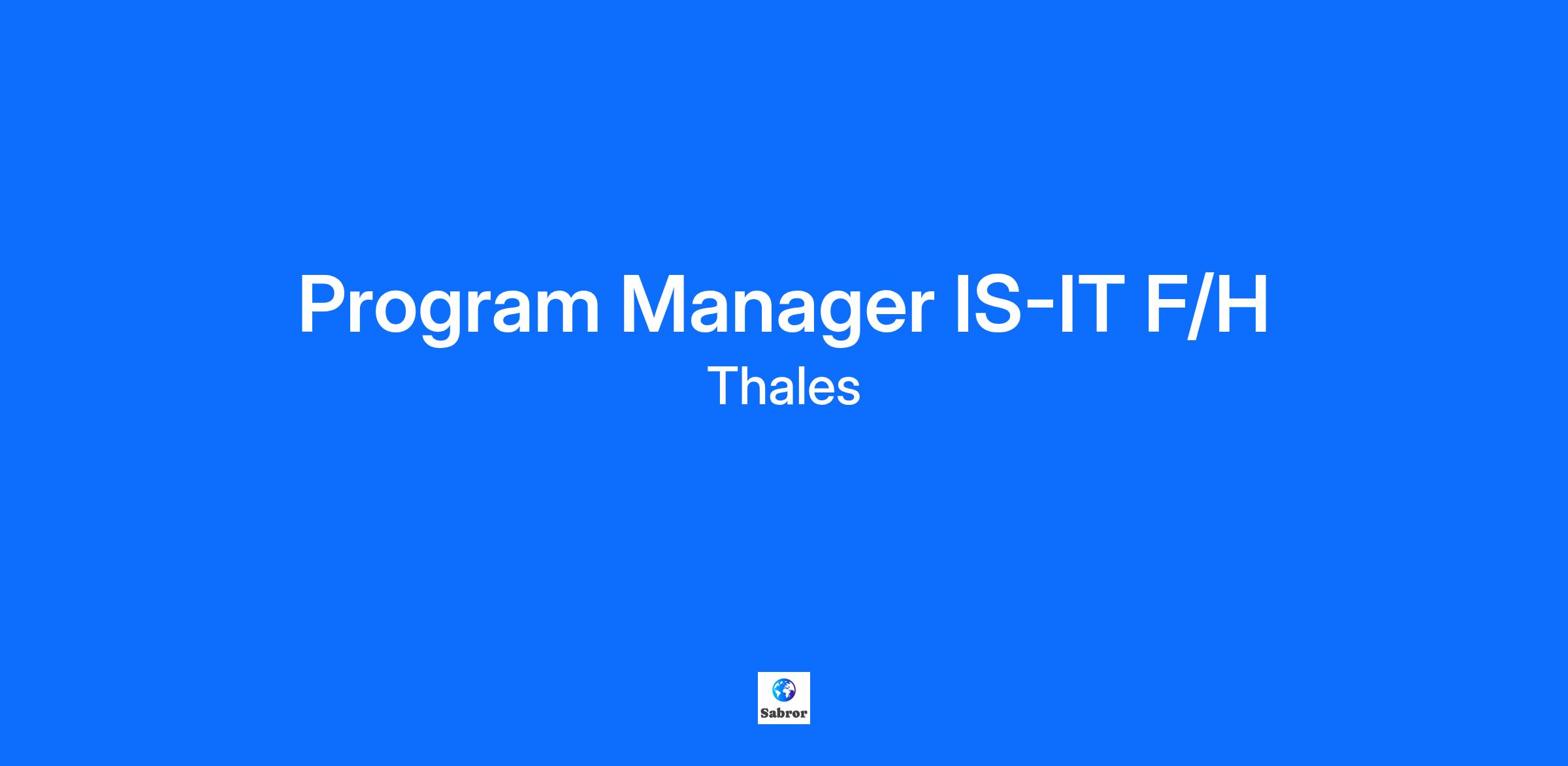 Program Manager IS-IT F/H

Thales

Sabror